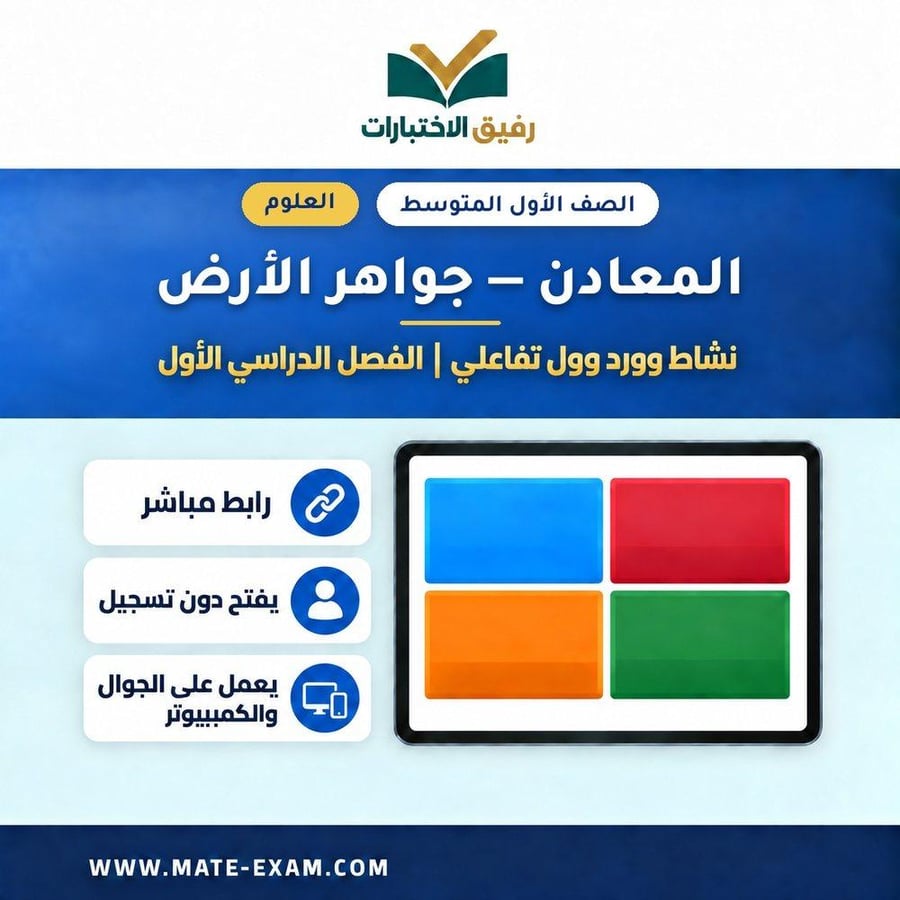 رفيق الاختبارات

الصف الأول المتوسط
العلوم

المعادن – جواهر الأرض

نشاط وورد وول تفاعلي | الفصل الدراسي الأول

رابط مباشر

يفتح دون تسجيل

يعمل على الجوال والكمبيوتر

WWW.MATE-EXAM.COM